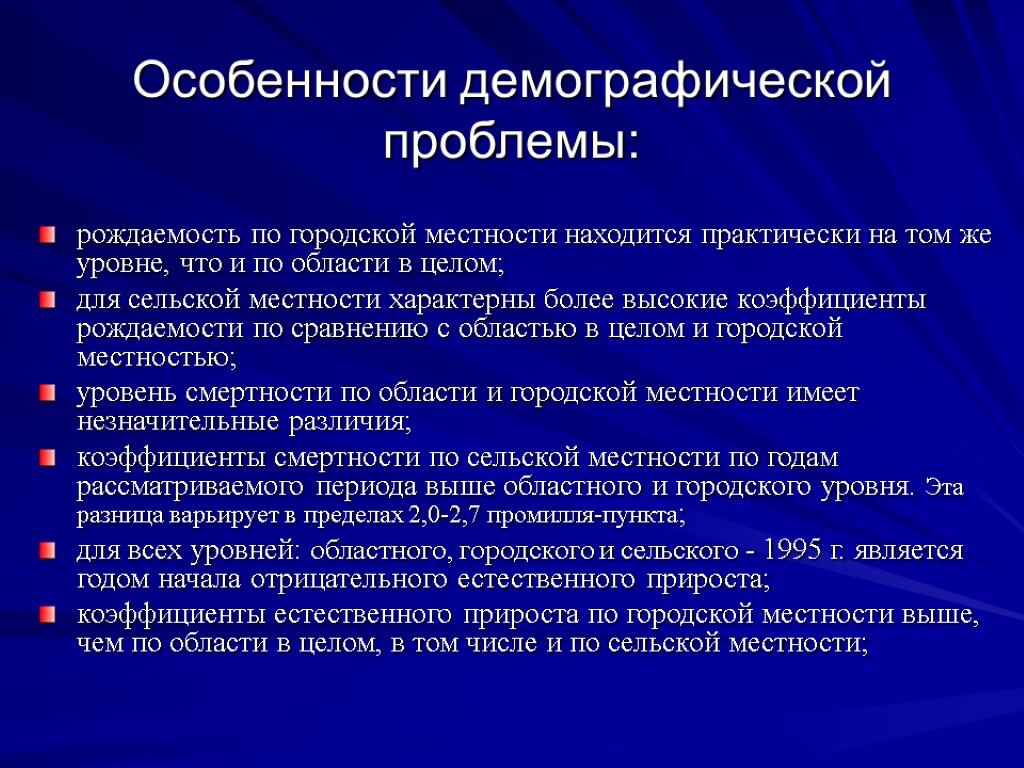 Особенности демографической проблемы:

рождаемость по городской местности находится практически на том же уровне, что и по области в целом;

для сельской местности характерны более высокие коэффициенты рождаемости по сравнению с областью в целом и городской местностью;

уровень смертности по области и городской местности имеет незначительные различия;

коэффициенты смертности по сельской местности по годам рассматриваемого периода выше областного и городского уровня. Эта разница варьирует в пределах 2,0-2,7 промилля-пункта;

для всех уровней: областного, городского и сельского - 1995 г. является годом начала отрицательного естественного прироста;

коэффициенты естественного прироста по городской местности выше, чем по области в целом, в том числе и по сельской местности;